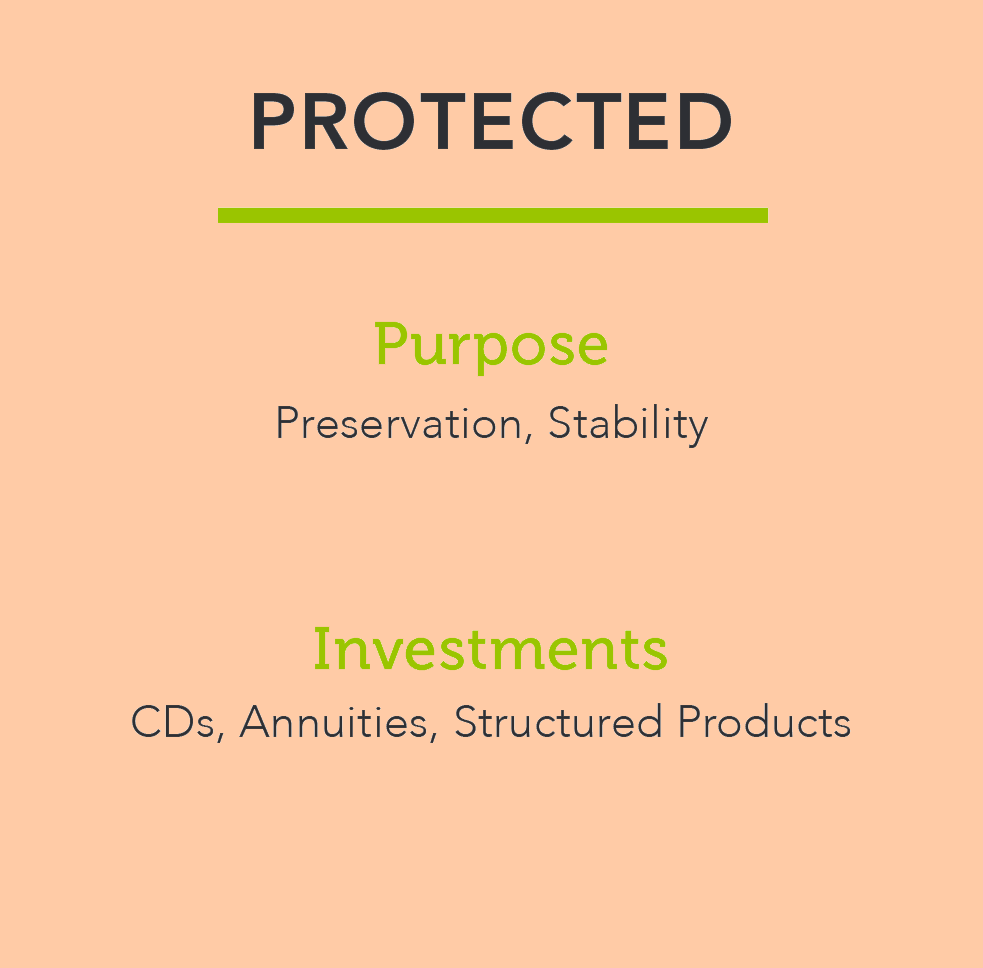 PROTECTED

Purpose
Preservation, Stability

Investments
CDs, Annuities, Structured Products